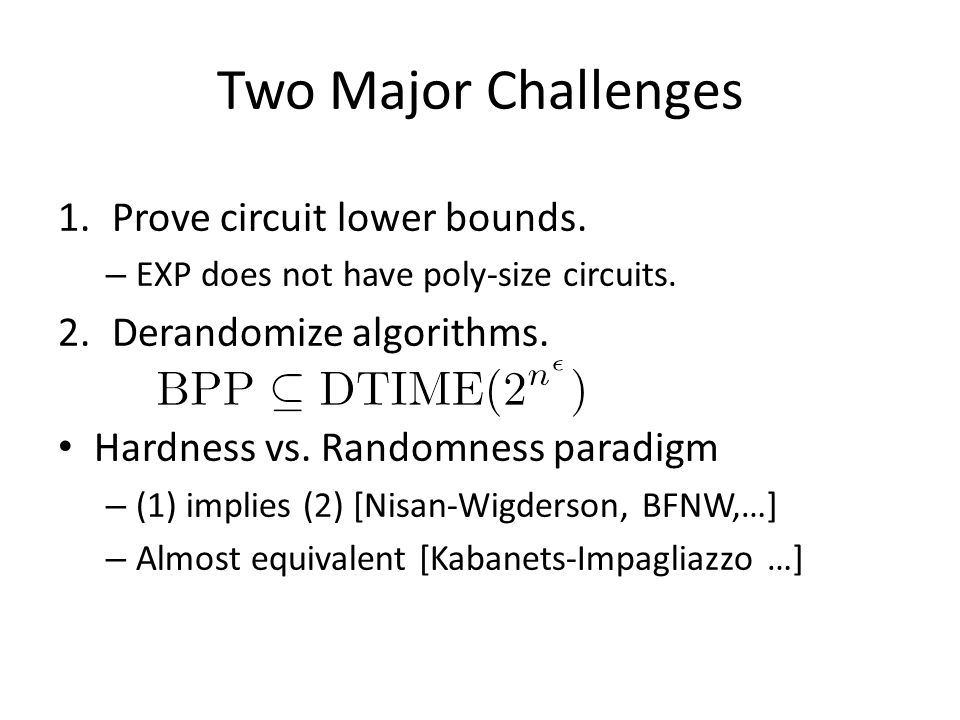 Two Major Challenges

1. Prove circuit lower bounds.

– EXP does not have poly-size circuits.

2. Derandomize algorithms.

$\mathrm{BPP} \subseteq \mathrm{DTIME}(2^{n^{\epsilon}})$

• Hardness vs. Randomness paradigm

– (1) implies (2) [Nisan-Wigderson, BFNW,…]

– Almost equivalent [Kabanets-Impagliazzo …]